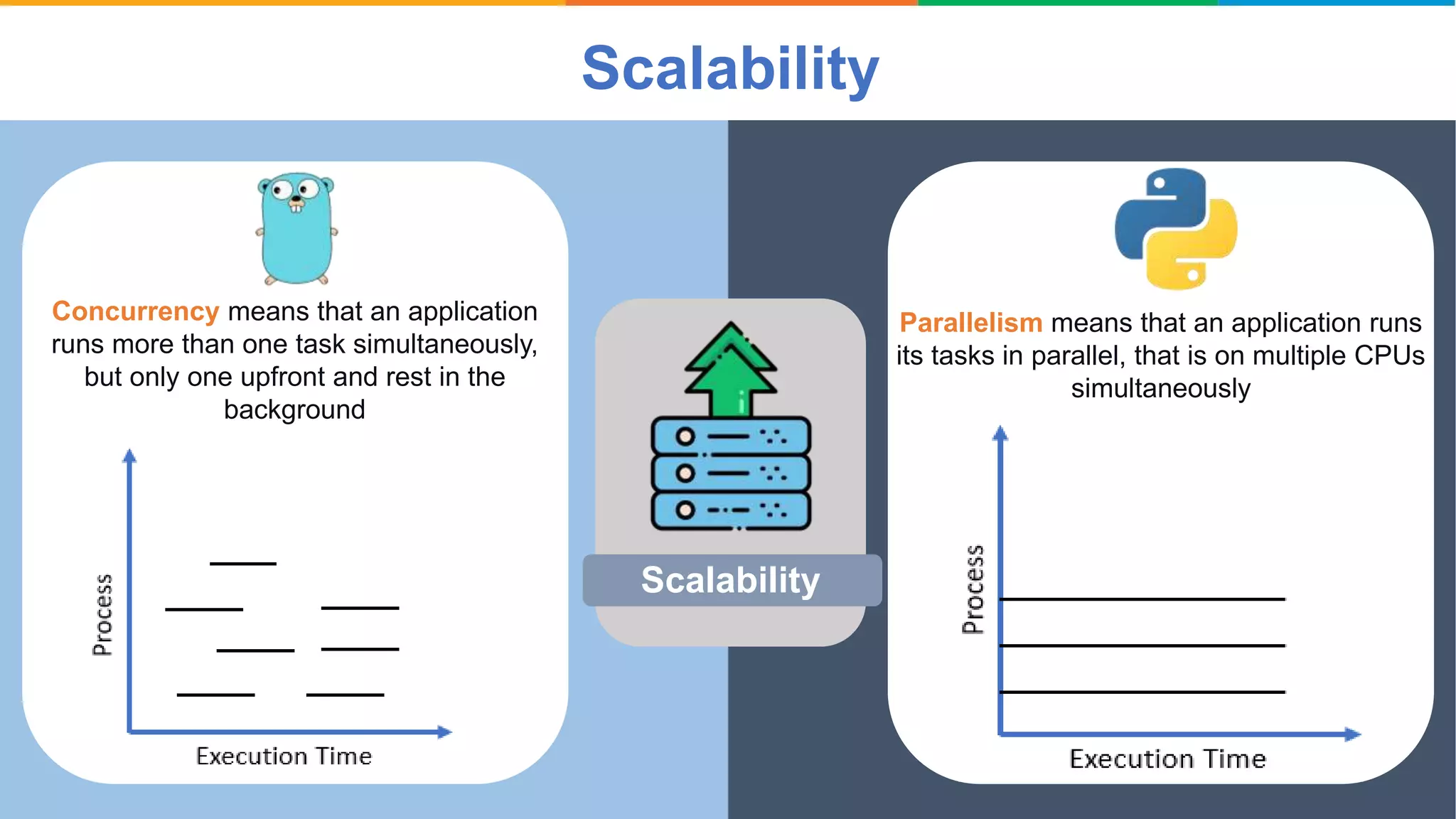 Scalability

Concurrency means that an application runs more than one task simultaneously, but only one upfront and rest in the background

Process

Execution Time

Scalability

Parallelism means that an application runs its tasks in parallel, that is on multiple CPUs simultaneously

Process

Execution Time